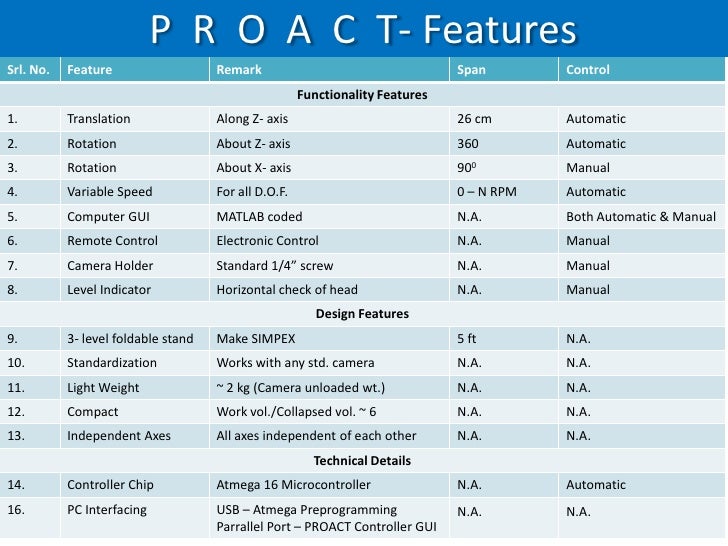 P R O A C T- Features

| Srl. No. | Feature | Remark | Span | Control |
|---|---|---|---|---|
| Functionality Features | | | | |
| 1. | Translation | Along Z- axis | 26 cm | Automatic |
| 2. | Rotation | About Z- axis | 360 | Automatic |
| 3. | Rotation | About X- axis | $90^0$ | Manual |
| 4. | Variable Speed | For all D.O.F. | 0 – N RPM | Automatic |
| 5. | Computer GUI | MATLAB coded | N.A. | Both Automatic & Manual |
| 6. | Remote Control | Electronic Control | N.A. | Manual |
| 7. | Camera Holder | Standard 1/4" screw | N.A. | Manual |
| 8. | Level Indicator | Horizontal check of head | N.A. | Manual |
| Design Features | | | | |
| 9. | 3- level foldable stand | Make SIMPEX | 5 ft | N.A. |
| 10. | Standardization | Works with any std. camera | N.A. | N.A. |
| 11. | Light Weight | ~ 2 kg (Camera unloaded wt.) | N.A. | N.A. |
| 12. | Compact | Work vol./Collapsed vol. ~ 6 | N.A. | N.A. |
| 13. | Independent Axes | All axes independent of each other | N.A. | N.A. |
| Technical Details | | | | |
| 14. | Controller Chip | Atmega 16 Microcontroller | N.A. | Automatic |
| 16. | PC Interfacing | USB – Atmega Preprogramming Parrallel Port – PROACT Controller GUI | N.A. | N.A. |